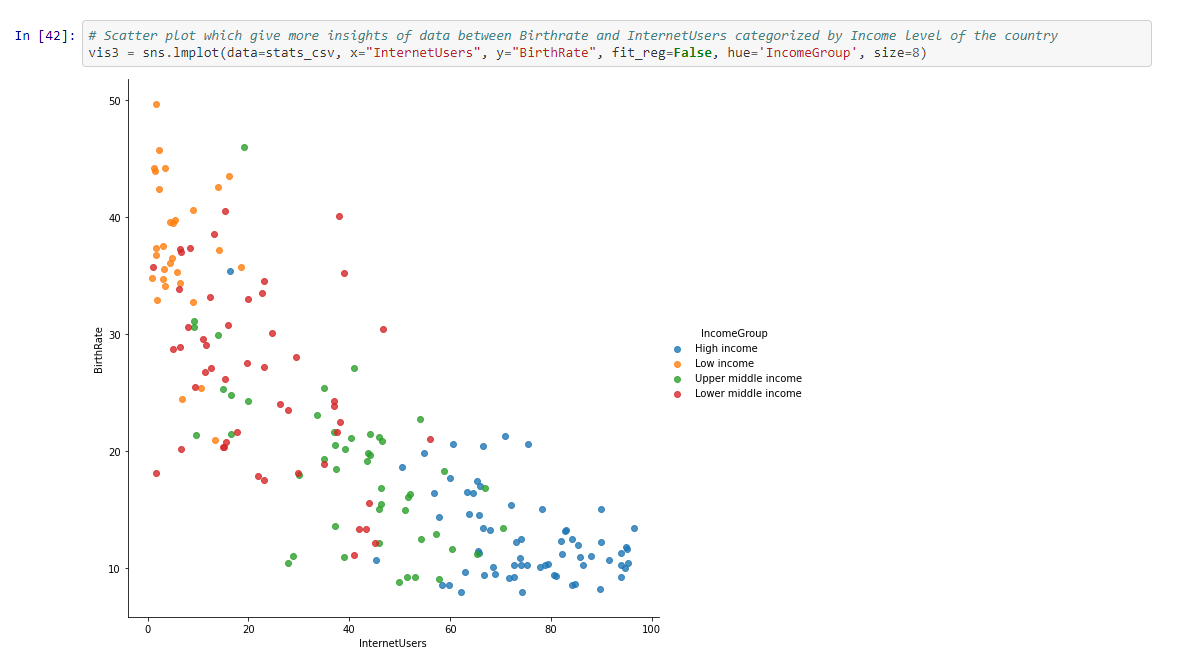 In [42]: # Scatter plot which give more insights of data between Birthrate and InternetUsers categorized by Income level of the country
vis3 = sns.lmplot(data=stats_csv, x="InternetUsers", y="BirthRate", fit_reg=False, hue='IncomeGroup', size=8)

50
40
30
20
10
BirthRate
0
20
40
60
80
100
InternetUsers

IncomeGroup
High income
Low income
Upper middle income
Lower middle income